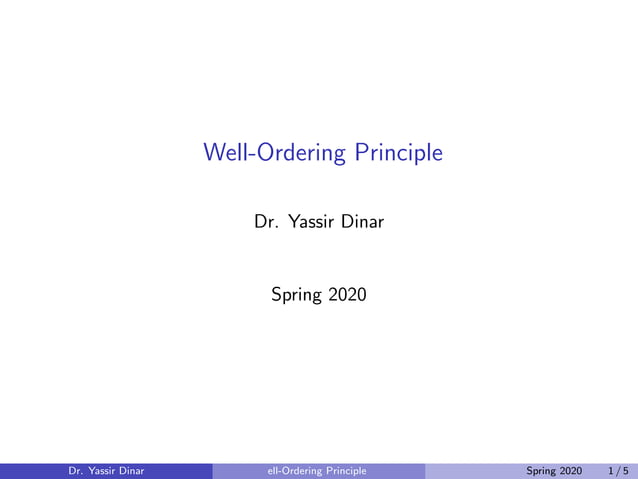 Well-Ordering Principle

Dr. Yassir Dinar

Spring 2020

Dr. Yassir Dinar ell-Ordering Principle Spring 2020 1 / 5